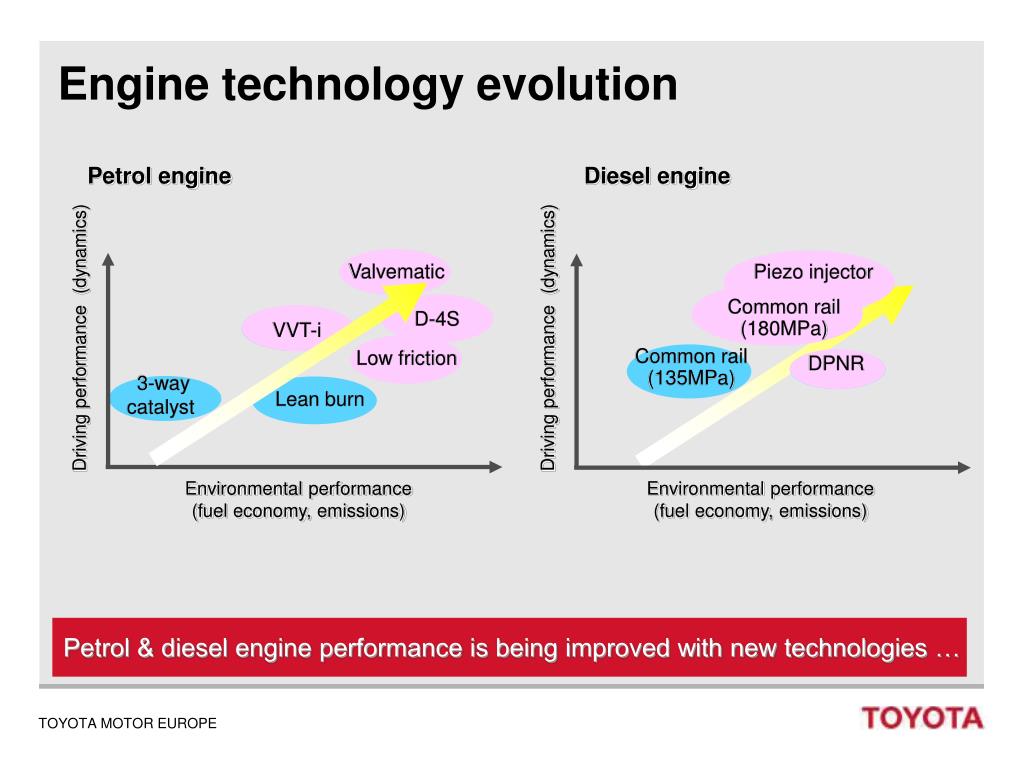 Engine technology evolution

Petrol engine

Driving performance (dynamics)

Valvematic

D-4S

VVT-i

Low friction

3-way catalyst

Lean burn

Environmental performance (fuel economy, emissions)

Diesel engine

Driving performance (dynamics)

Piezo injector

Common rail (180MPa)

Common rail (135MPa)

DPNR

Environmental performance (fuel economy, emissions)

Petrol & diesel engine performance is being improved with new technologies …

TOYOTA MOTOR EUROPE

TOYOTA